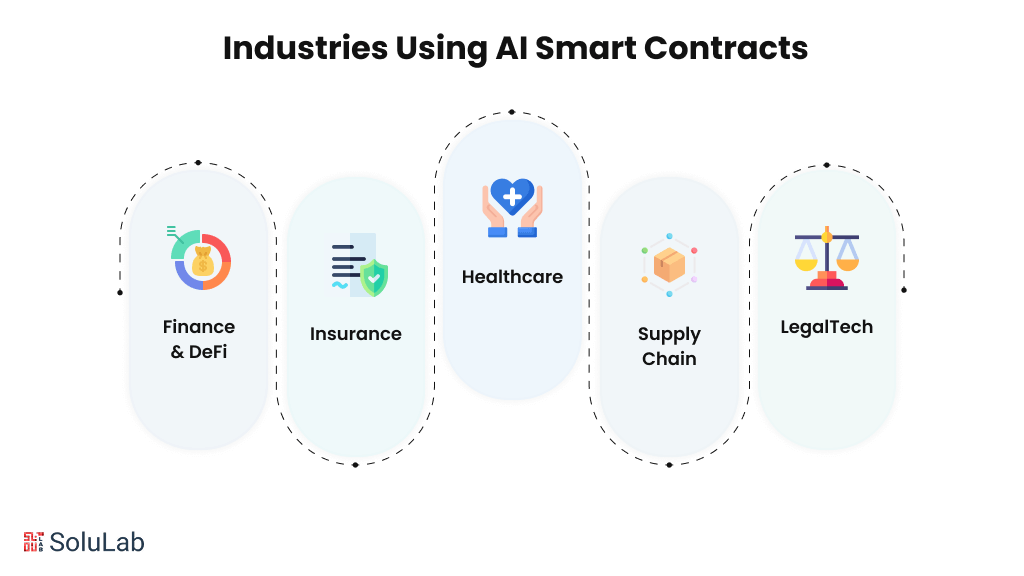 Industries Using AI Smart Contracts

Finance & DeFi

Insurance

Healthcare

Supply Chain

LegalTech

SoluLab